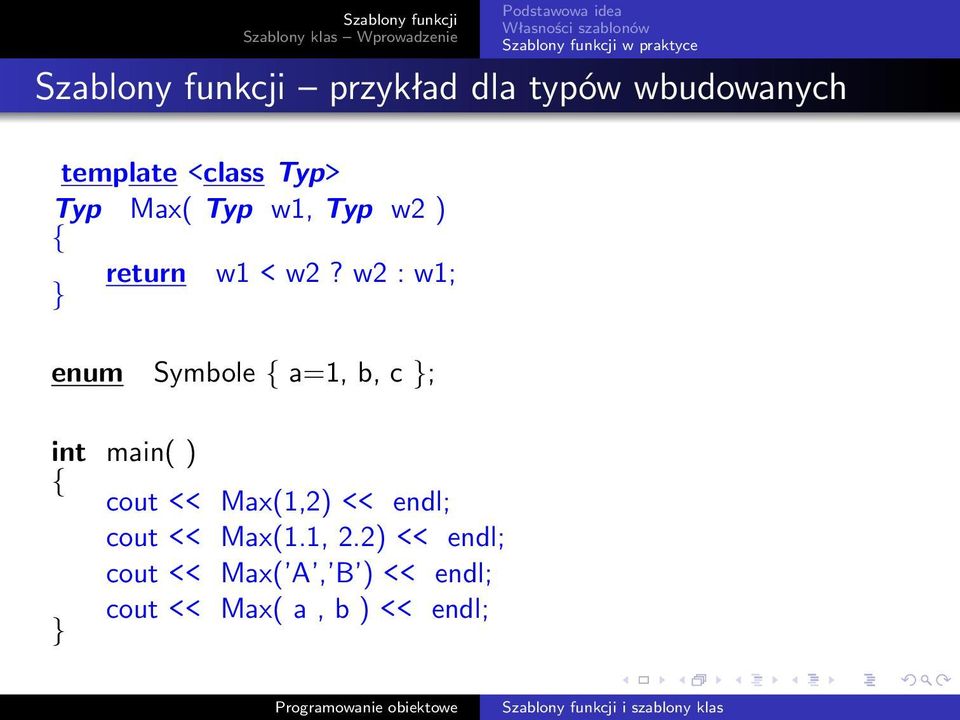 Szablony funkcji
Szablony klas – Wprowadzenie

Podstawowa idea
Własności szablonów
Szablony funkcji w praktyce

Szablony funkcji – przykład dla typów wbudowanych

template <class Typ>
Typ Max( Typ w1, Typ w2 )
{
return w1 < w2 ? w2 : w1;
}

enum Symbole { a=1, b, c };

int main( )
{
cout << Max(1,2) << endl;
cout << Max(1.1, 2.2) << endl;
cout << Max('A','B') << endl;
cout << Max( a , b ) << endl;
}

Programowanie obiektowe Szablony funkcji i szablony klas